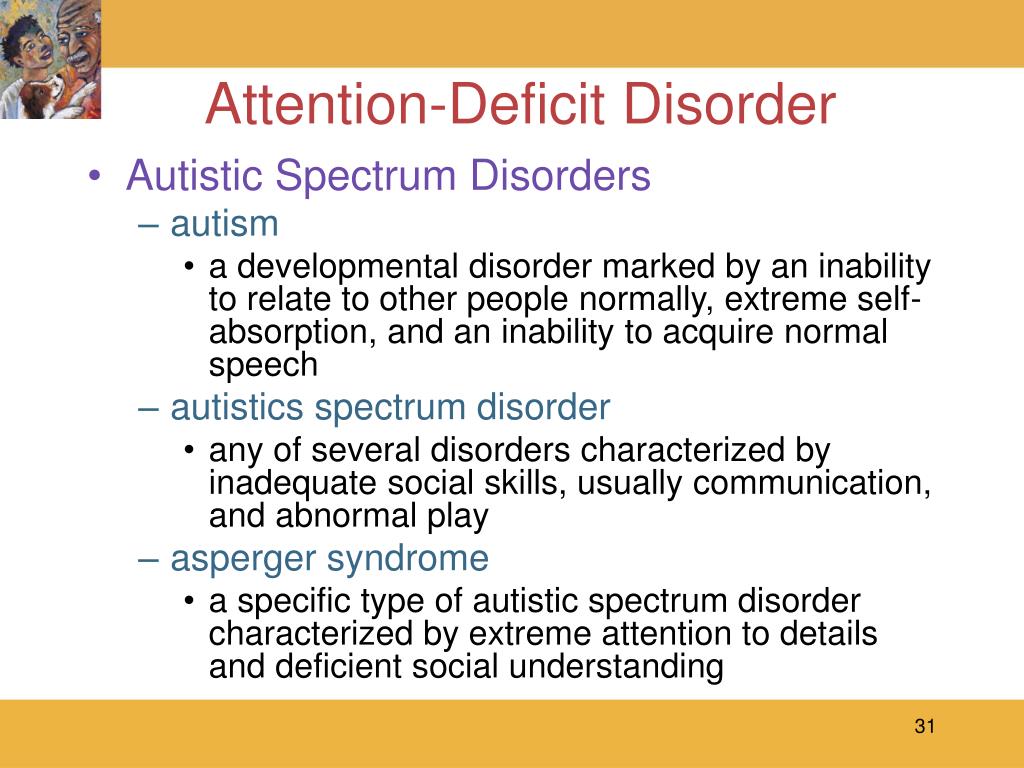 Attention-Deficit Disorder

• Autistic Spectrum Disorders
– autism
• a developmental disorder marked by an inability to relate to other people normally, extreme self-absorption, and an inability to acquire normal speech
– autistics spectrum disorder
• any of several disorders characterized by inadequate social skills, usually communication, and abnormal play
– asperger syndrome
• a specific type of autistic spectrum disorder characterized by extreme attention to details and deficient social understanding

31